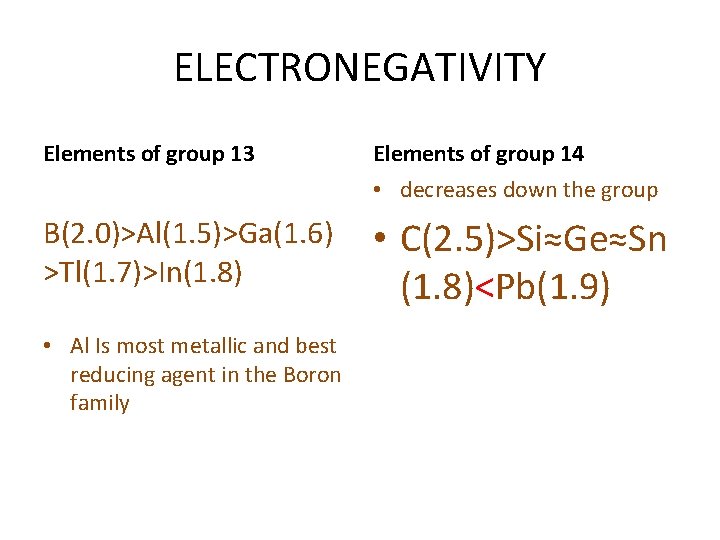 ELECTRONEGATIVITY

Elements of group 13

B(2.0)>Al(1.5)>Ga(1.6) >Tl(1.7)>In(1.8)

• Al Is most metallic and best reducing agent in the Boron family

Elements of group 14

• decreases down the group

• C(2.5)>Si≈Ge≈Sn (1.8)<Pb(1.9)